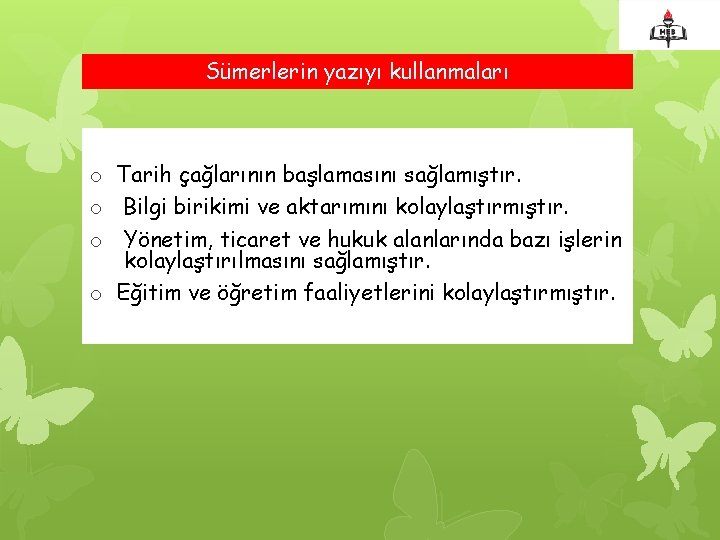 MEB

Sümerlerin yazıyı kullanmaları

o Tarih çağlarının başlamasını sağlamıştır.
o Bilgi birikimi ve aktarımını kolaylaştırmıştır.
o Yönetim, ticaret ve hukuk alanlarında bazı işlerin kolaylaştırılmasını sağlamıştır.
o Eğitim ve öğretim faaliyetlerini kolaylaştırmıştır.